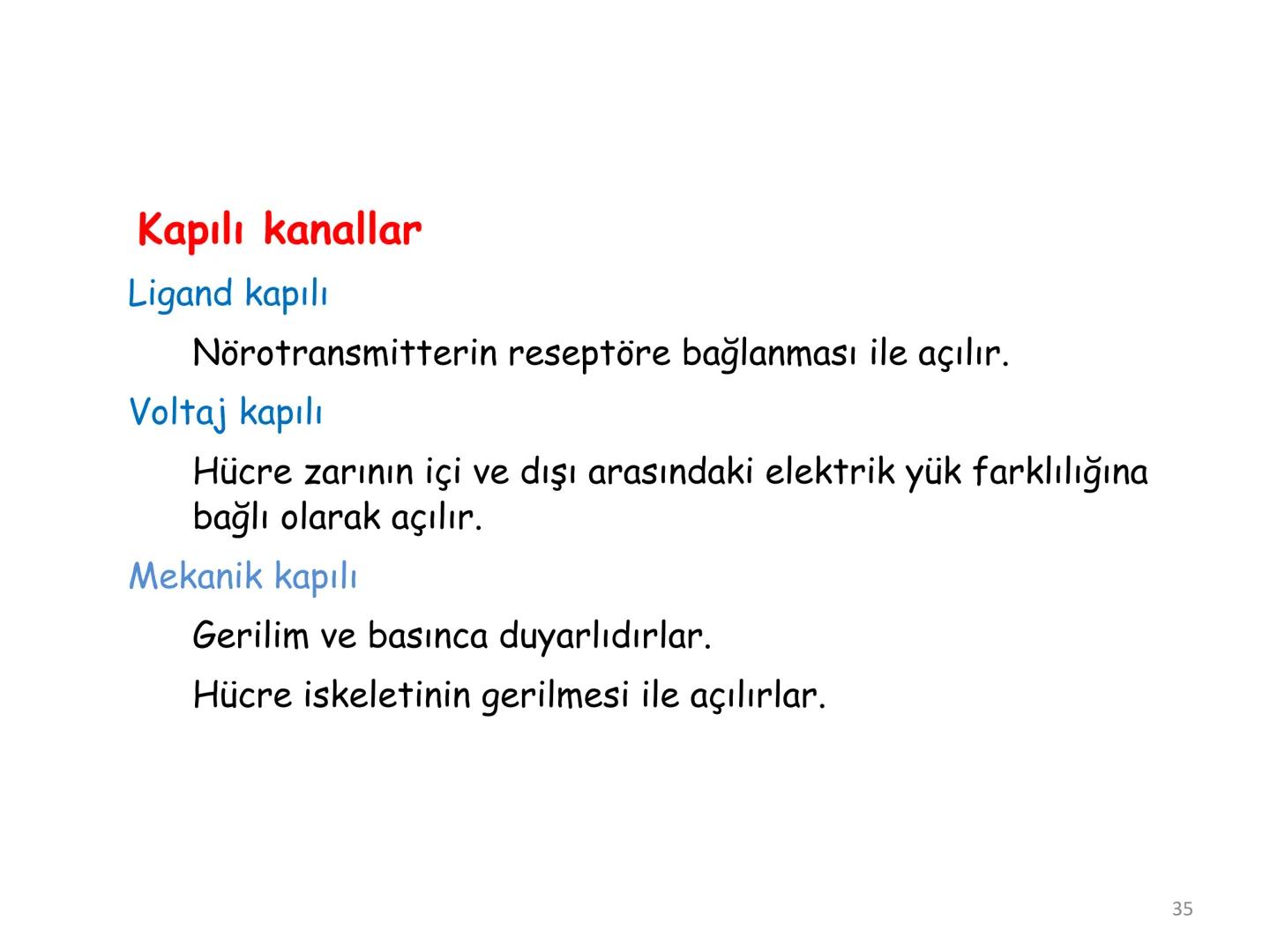 Kapılı kanallar

Ligand kapılı

Nörotransmitterin reseptöre bağlanması ile açılır.

Voltaj kapılı

Hücre zarının içi ve dışı arasındaki elektrik yük farklılığına bağlı olarak açılır.

Mekanik kapılı

Gerilim ve basınca duyarlıdırlar.

Hücre iskeletinin gerilmesi ile açılırlar.

35